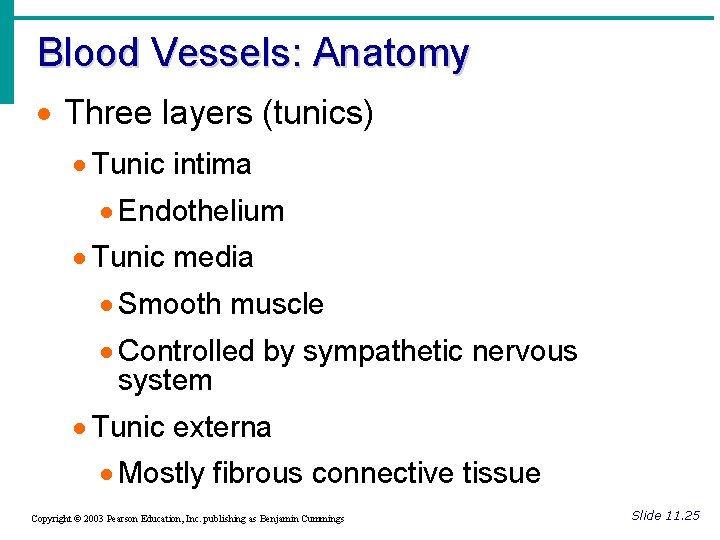 Blood Vessels: Anatomy

• Three layers (tunics)

• Tunic intima

• Endothelium

• Tunic media

• Smooth muscle

• Controlled by sympathetic nervous system

• Tunic externa

• Mostly fibrous connective tissue

Copyright © 2003 Pearson Education, Inc. publishing as Benjamin Cummings

Slide 11.25